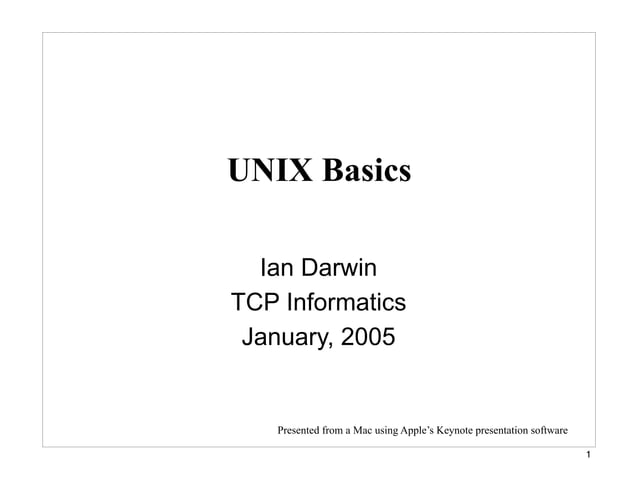 UNIX Basics

Ian Darwin
TCP Informatics
January, 2005

Presented from a Mac using Apple's Keynote presentation software

1